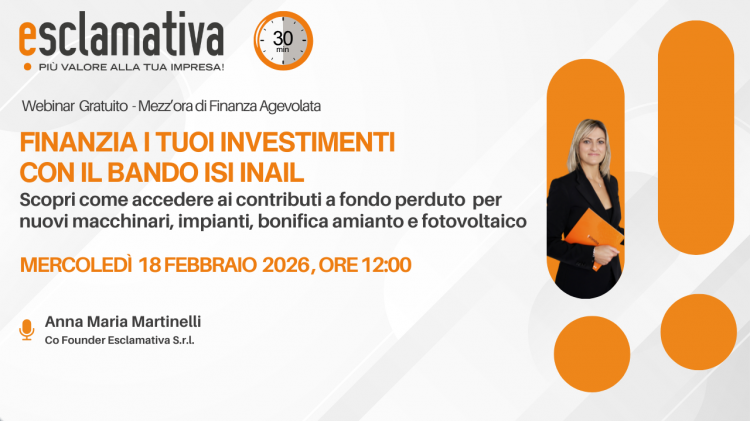 esclamativa
PIÙ VALORE ALLA TUA IMPRESA!

30 min

Webinar Gratuito - Mezz'ora di Finanza Agevolata

FINANZIA I TUOI INVESTIMENTI CON IL BANDO ISI INAIL

Scopri come accedere ai contributi a fondo perduto per nuovi macchinari, impianti, bonifica amianto e fotovoltaico

MERCOLEDÌ 18 FEBBRAIO 2026, ORE 12:00

Anna Maria Martinelli
Co Founder Esclamativa S.r.l.